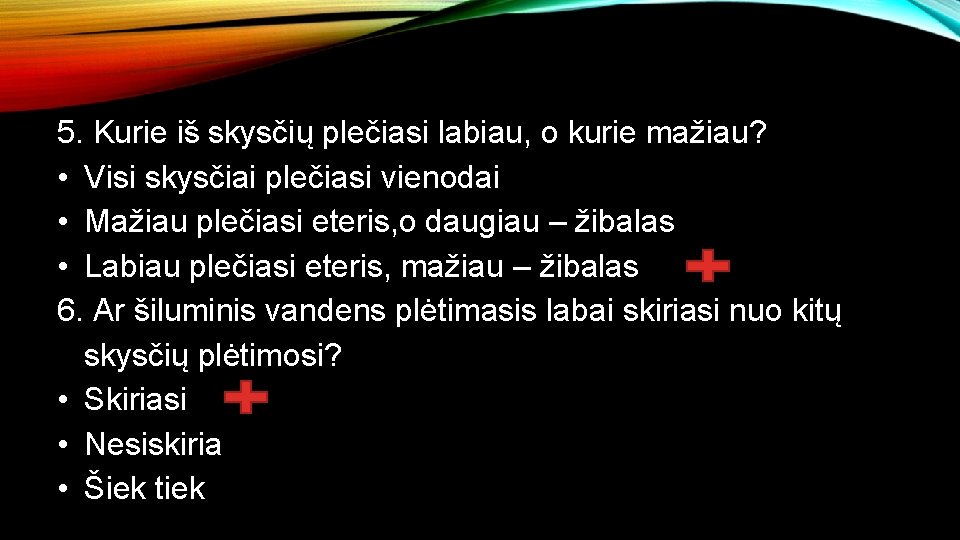 5. Kurie iš skysčių plečiasi labiau, o kurie mažiau?
• Visi skysčiai plečiasi vienodai
• Mažiau plečiasi eteris,o daugiau – žibalas
• Labiau plečiasi eteris, mažiau – žibalas
6. Ar šiluminis vandens plėtimasis labai skiriasi nuo kitų skysčių plėtimosi?
• Skiriasi
• Nesiskiria
• Šiek tiek